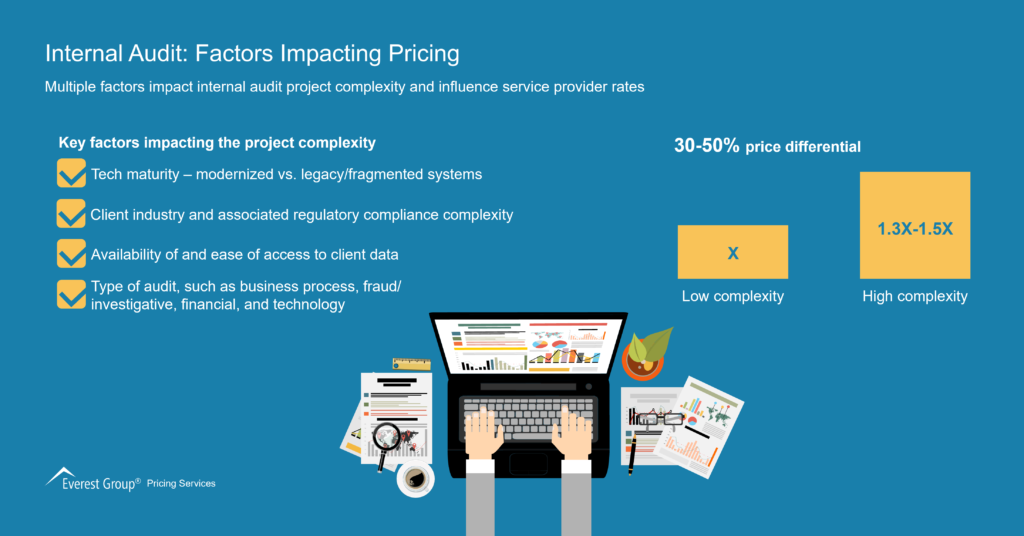 Internal Audit: Factors Impacting Pricing

Multiple factors impact internal audit project complexity and influence service provider rates

Key factors impacting the project complexity

Tech maturity – modernized vs. legacy/fragmented systems

Client industry and associated regulatory compliance complexity

Availability of and ease of access to client data

Type of audit, such as business process, fraud/ investigative, financial, and technology

30-50% price differential

X

Low complexity

1.3X-1.5X

High complexity

Everest Group® Pricing Services